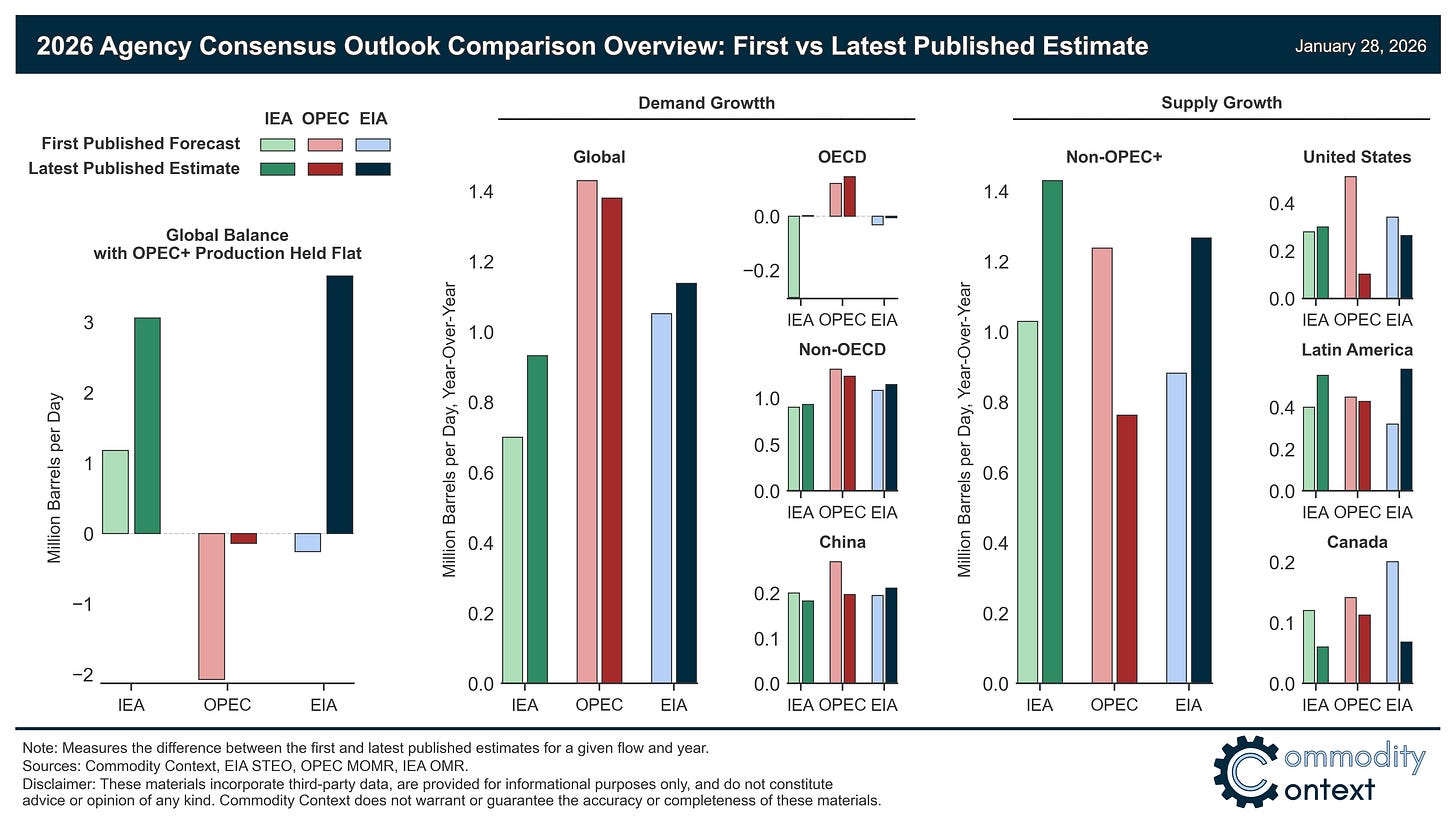 2026 Agency Consensus Outlook Comparison Overview: First vs Latest Published Estimate

January 28, 2026

IEA OPEC EIA
First Published Forecast
Latest Published Estimate

Global Balance with OPEC+ Production Held Flat

Million Barrels per Day
3
2
1
0
−1
−2
IEA OPEC EIA

Demand Growtth

Global
Million Barrels per Day, Year-Over-Year
1.4
1.2
1.0
0.8
0.6
0.4
0.2
0.0
IEA OPEC EIA

OECD
0.0
−0.2
IEA OPEC EIA

Non-OECD
1.0
0.5
0.0
IEA OPEC EIA

China
0.2
0.1
0.0
IEA OPEC EIA

Supply Growth

Non-OPEC+
Million Barrels per Day, Year-Over-Year
1.4
1.2
1.0
0.8
0.6
0.4
0.2
0.0
IEA OPEC EIA

United States
0.4
0.2
0.0
IEA OPEC EIA

Latin America
0.4
0.2
0.0
IEA OPEC EIA

Canada
0.2
0.1
0.0
IEA OPEC EIA

Note: Measures the difference between the first and latest published estimates for a given flow and year.
Sources: Commodity Context, EIA STEO, OPEC MOMR, IEA OMR.
Disclaimer: These materials incorporate third-party data, are provided for informational purposes only, and do not constitute advice or opinion of any kind. Commodity Context does not warrant or guarantee the accuracy or completeness of these materials.

Commodity Context